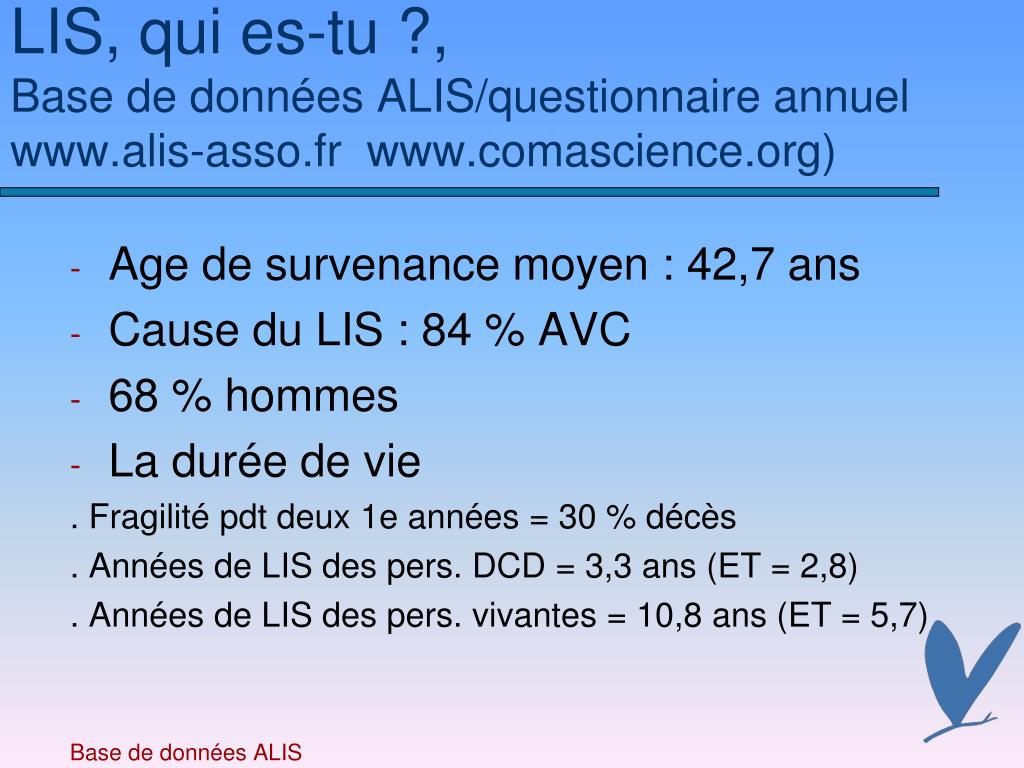 LIS, qui es-tu ?,
Base de données ALIS/questionnaire annuel www.alis-asso.fr www.comascience.org)

- Age de survenance moyen : 42,7 ans
- Cause du LIS : 84 % AVC
- 68 % hommes
- La durée de vie

. Fragilité pdt deux 1e années = 30 % décès
. Années de LIS des pers. DCD = 3,3 ans (ET = 2,8)
. Années de LIS des pers. vivantes = 10,8 ans (ET = 5,7)

Base de données ALIS